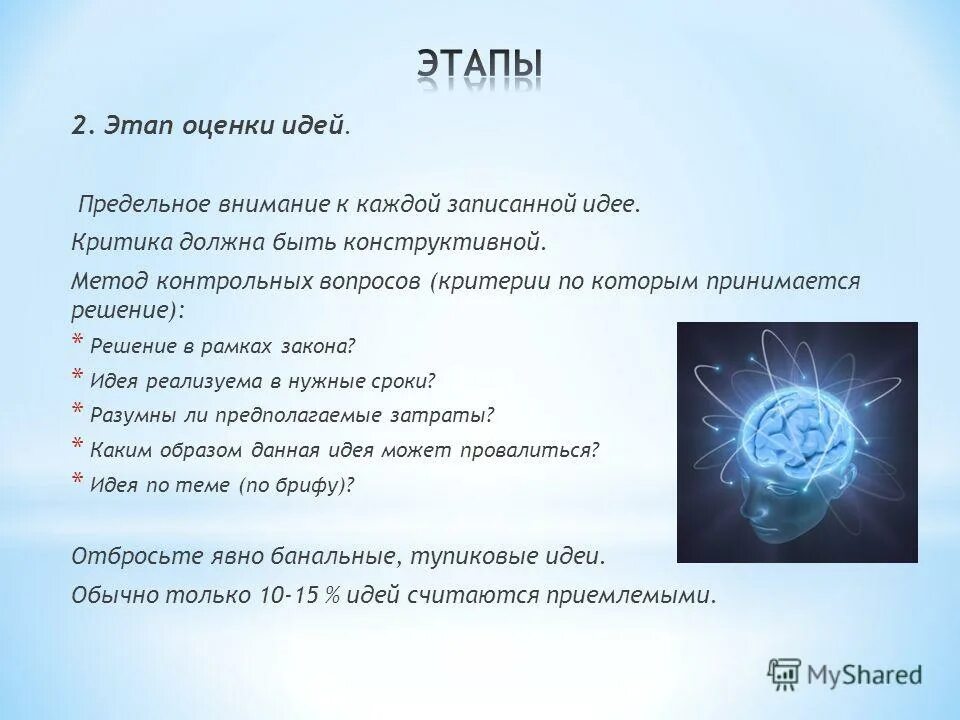 ЭТАПЫ

2. Этап оценки идей.

Предельное внимание к каждой записанной идее.

Критика должна быть конструктивной.

Метод контрольных вопросов (критерии по которым принимается решение):

* Решение в рамках закона?
* Идея реализуема в нужные сроки?
* Разумны ли предполагаемые затраты?
* Каким образом данная идея может провалиться?
* Идея по теме (по брифу)?

Отбросьте явно банальные, тупиковые идеи.

Обычно только 10-15 % идей считаются приемлемыми.

MyShared